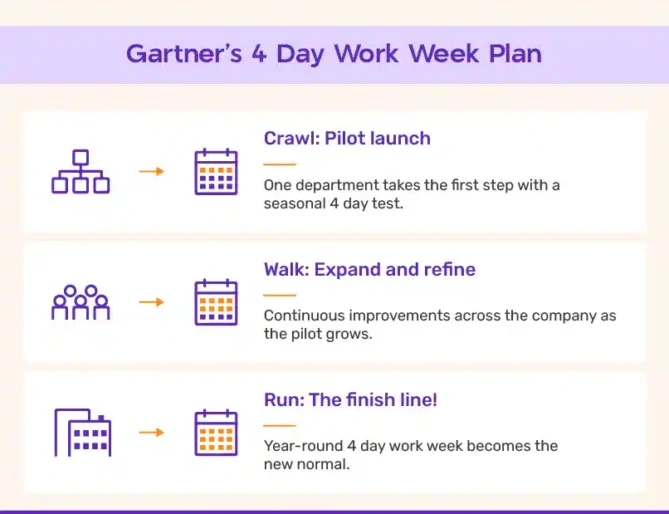 Gartner's 4 Day Work Week Plan

Crawl: Pilot launch

One department takes the first step with a seasonal 4 day test.

Walk: Expand and refine

Continuous improvements across the company as the pilot grows.

Run: The finish line!

Year-round 4 day work week becomes the new normal.